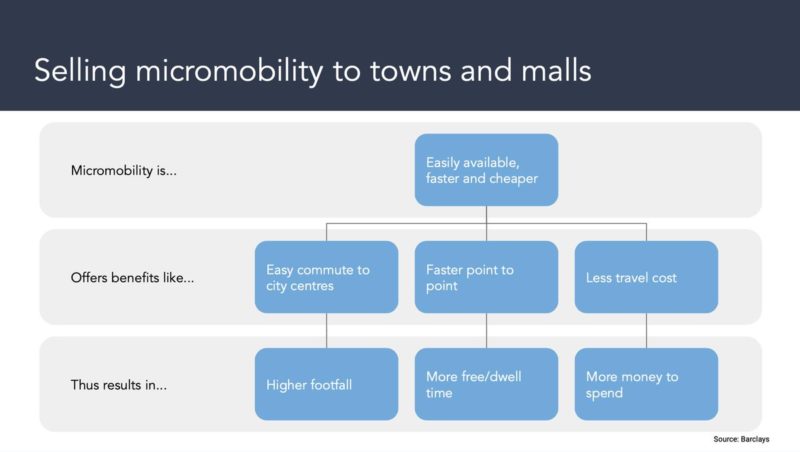 Selling micromobility to towns and malls

Micromobility is...

Easily available, faster and cheaper

Offers benefits like...

Easy commute to city centres

Faster point to point

Less travel cost

Thus results in...

Higher footfall

More free/dwell time

More money to spend

Source: Barclays